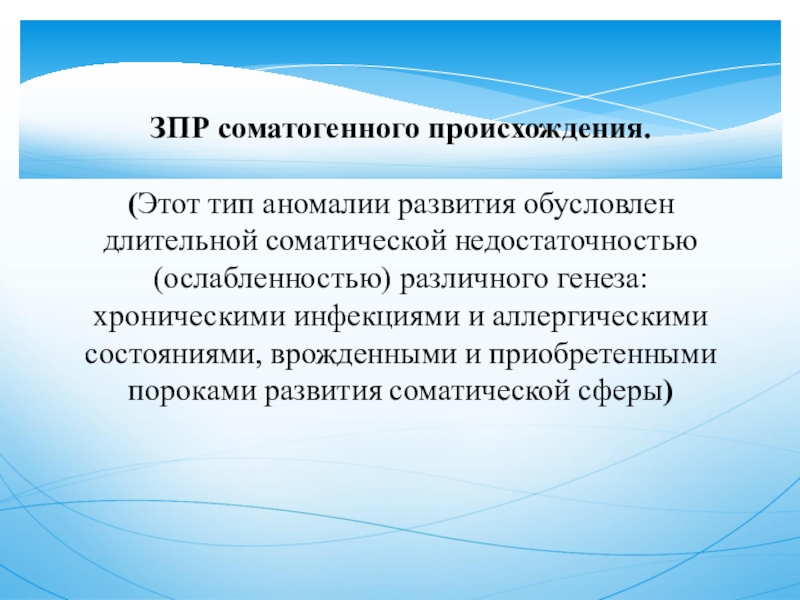 ЗПР соматогенного происхождения.

(Этот тип аномалии развития обусловлен длительной соматической недостаточностью (ослабленностью) различного генеза: хроническими инфекциями и аллергическими состояниями, врожденными и приобретенными пороками развития соматической сферы)